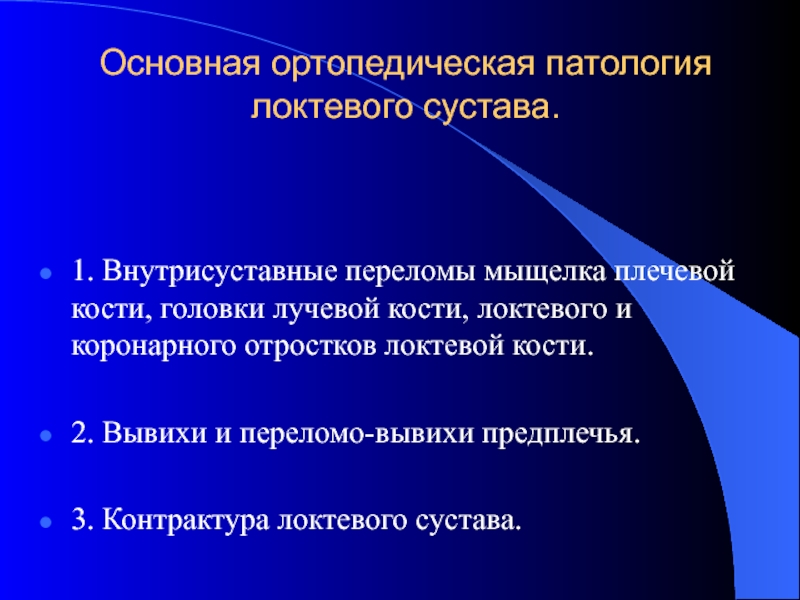 Основная ортопедическая патология локтевого сустава.

1. Внутрисуставные переломы мыщелка плечевой кости, головки лучевой кости, локтевого и коронарного отростков локтевой кости.

2. Вывихи и переломо-вывихи предплечья.

3. Контрактура локтевого сустава.